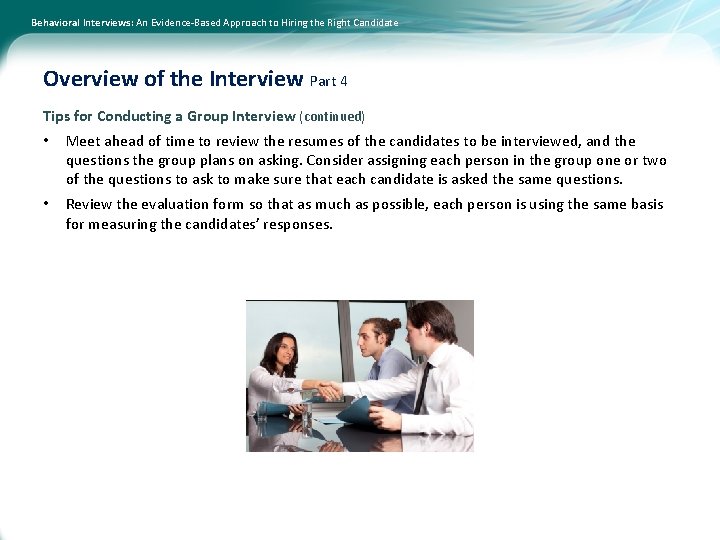 Behavioral Interviews: An Evidence-Based Approach to Hiring the Right Candidate

Overview of the Interview Part 4

Tips for Conducting a Group Interview (continued)

• Meet ahead of time to review the resumes of the candidates to be interviewed, and the questions the group plans on asking. Consider assigning each person in the group one or two of the questions to ask to make sure that each candidate is asked the same questions.

• Review the evaluation form so that as much as possible, each person is using the same basis for measuring the candidates' responses.